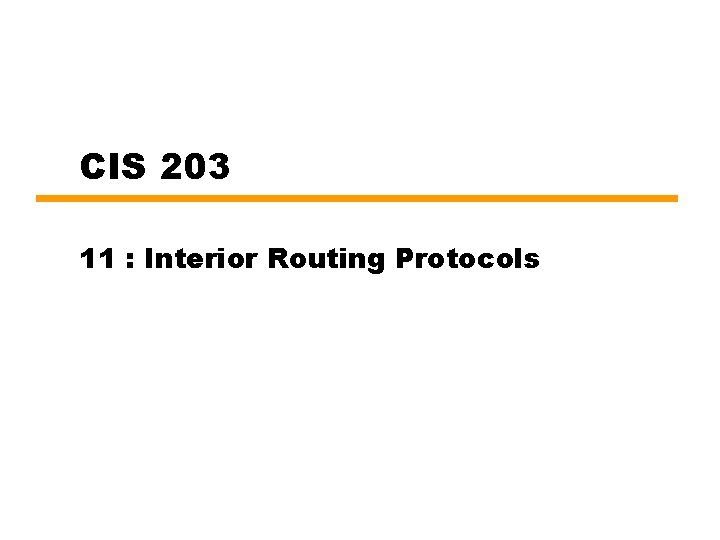 CIS 203

11 : Interior Routing Protocols